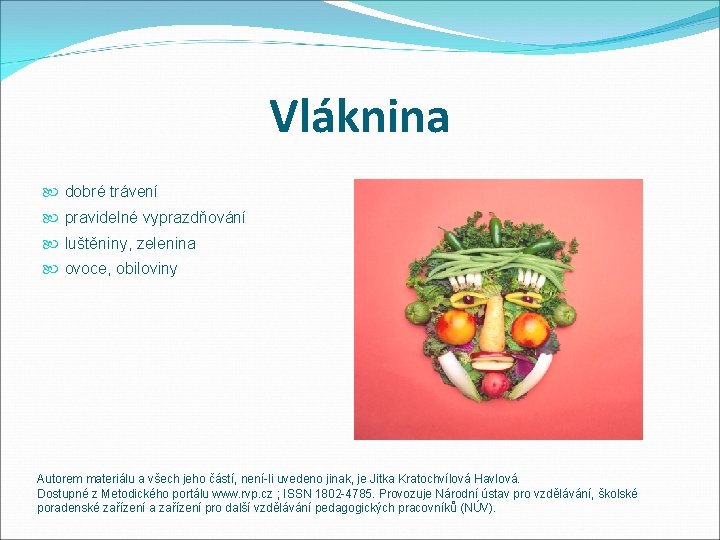 Vláknina

dobré trávení
pravidelné vyprazdňování
luštěniny, zelenina
ovoce, obiloviny

Autorem materiálu a všech jeho částí, není-li uvedeno jinak, je Jitka Kratochvílová Havlová.
Dostupné z Metodického portálu www.rvp.cz ; ISSN 1802-4785. Provozuje Národní ústav pro vzdělávání, školské poradenské zařízení a zařízení pro další vzdělávání pedagogických pracovníků (NÚV).